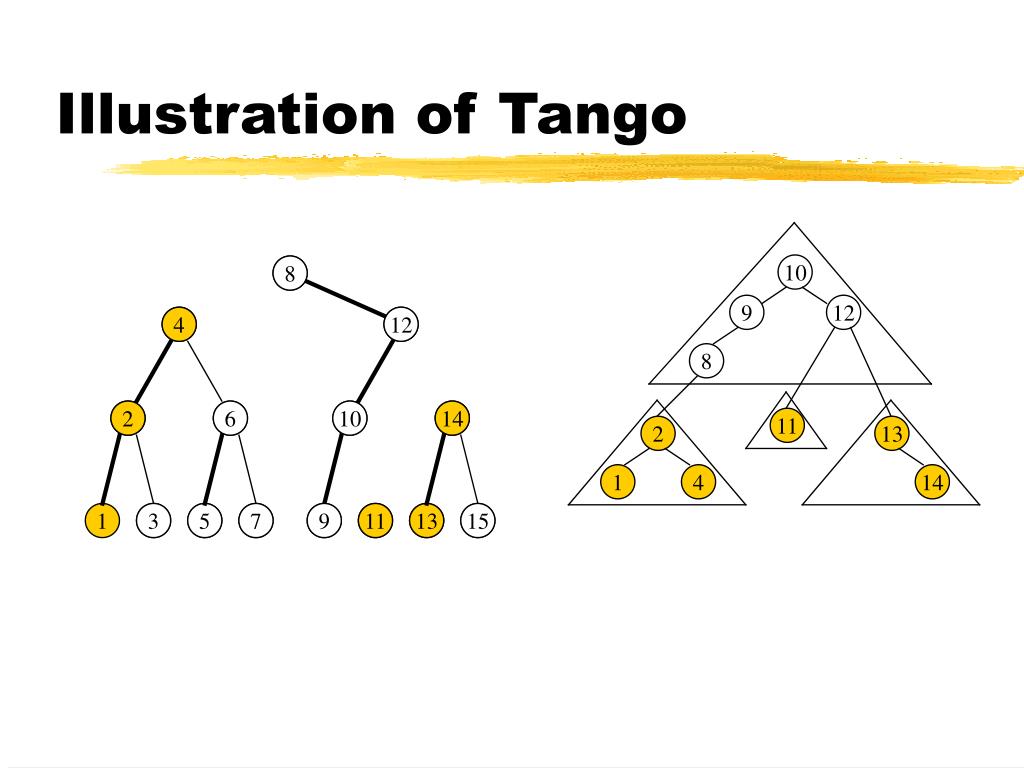 Illustration of Tango

8
4
12
2
6
10
14
1
3
5
7
9
11
13
15

10
9
12
8
2
11
13
1
4
14